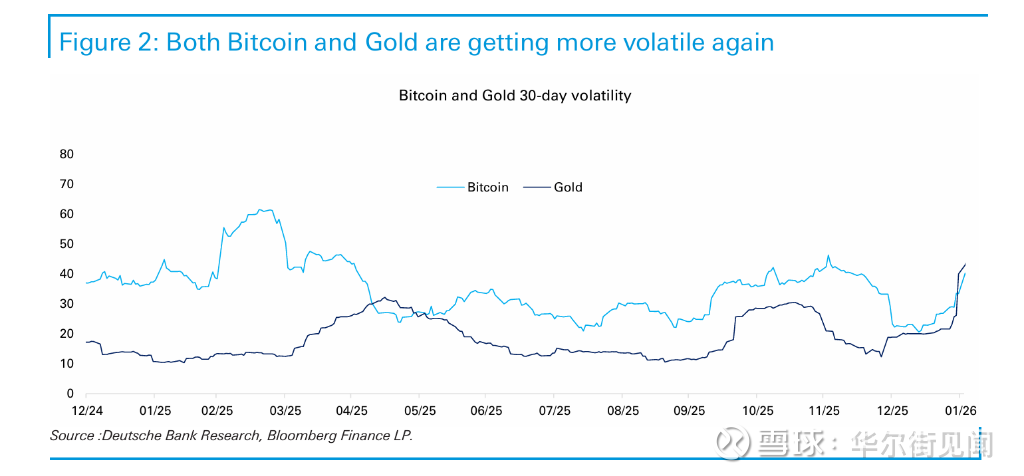 Figure 2: Both Bitcoin and Gold are getting more volatile again

Bitcoin and Gold 30-day volatility

80
70
60
50
40
30
20
10
0

Bitcoin
Gold

12/24 01/25 02/25 03/25 04/25 05/25 06/25 07/25 08/25 09/25 10/25 11/25 12/25 01/26

Source :Deutsche Bank Research, Bloomberg Finance LP.

雪球：华尔街见闻